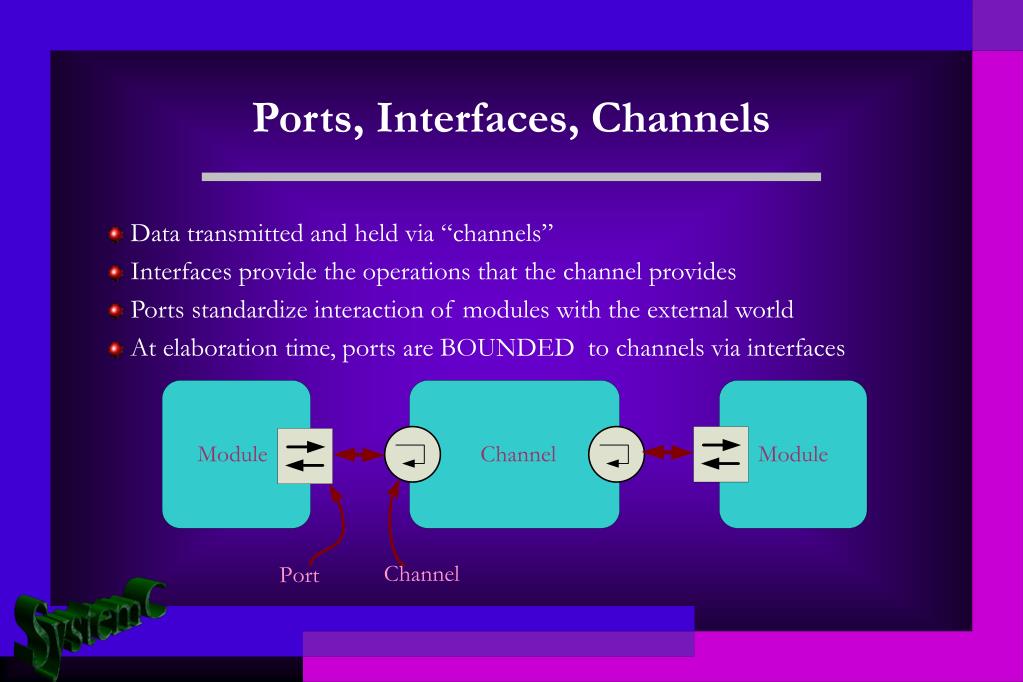 Ports, Interfaces, Channels

Data transmitted and held via “channels”
Interfaces provide the operations that the channel provides
Ports standardize interaction of modules with the external world
At elaboration time, ports are BOUNDED to channels via interfaces

Module

Channel

Module

Port

Channel

SystemC